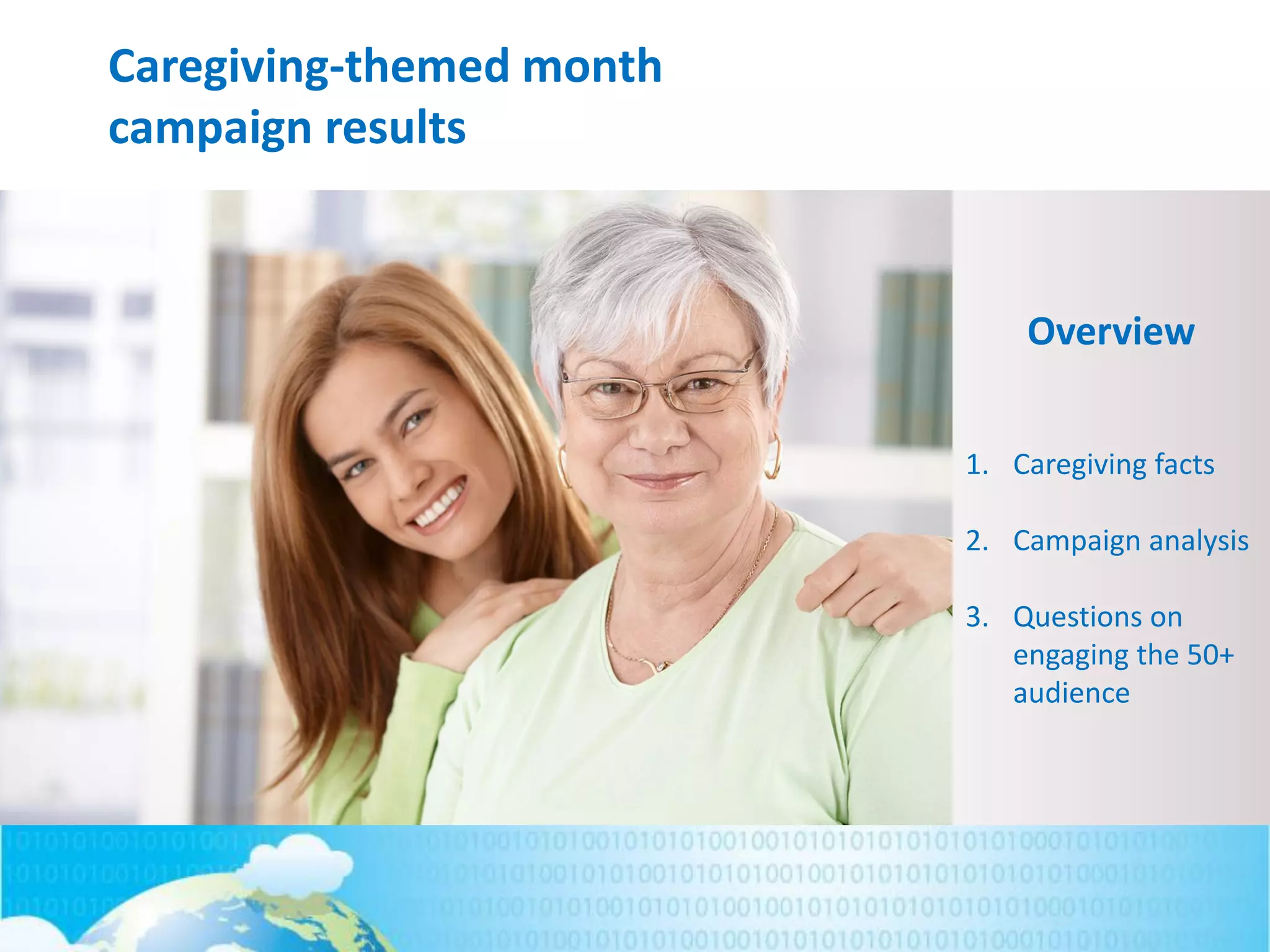 Caregiving-themed month campaign results

Overview

1. Caregiving facts

2. Campaign analysis

3. Questions on engaging the 50+ audience